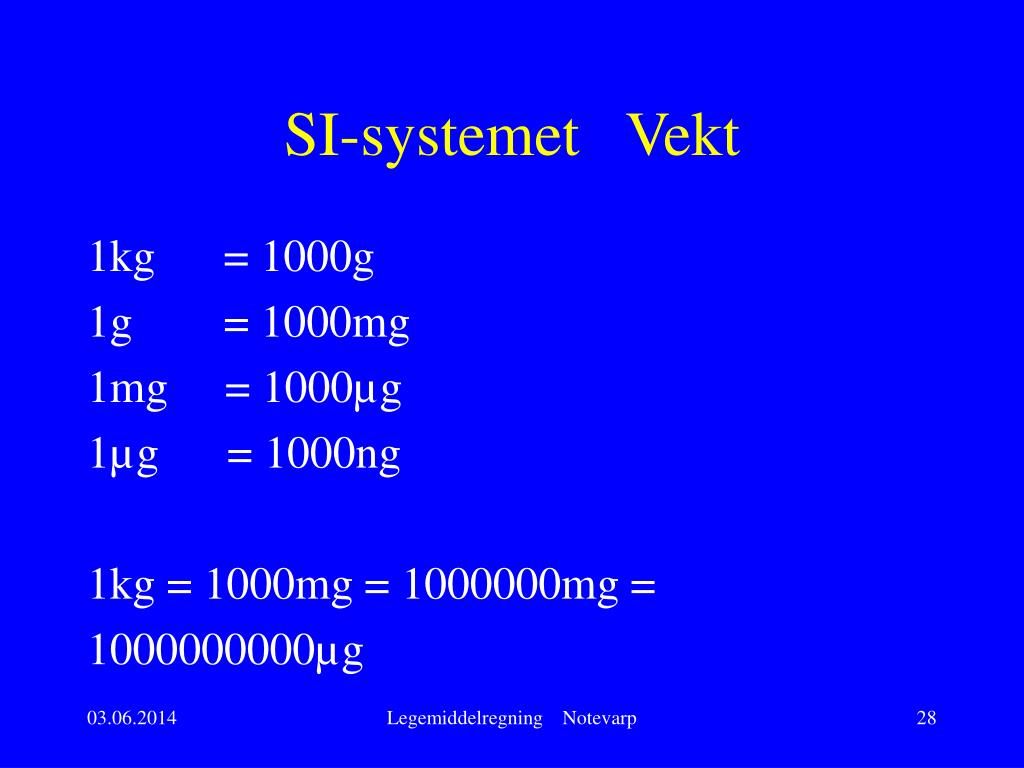 SI-systemet Vekt

1kg = 1000g
1g = 1000mg
1mg = 1000µg
1µg = 1000ng

1kg = 1000mg = 1000000mg = 1000000000µg

03.06.2014

Legemiddelregning Notevarp

28